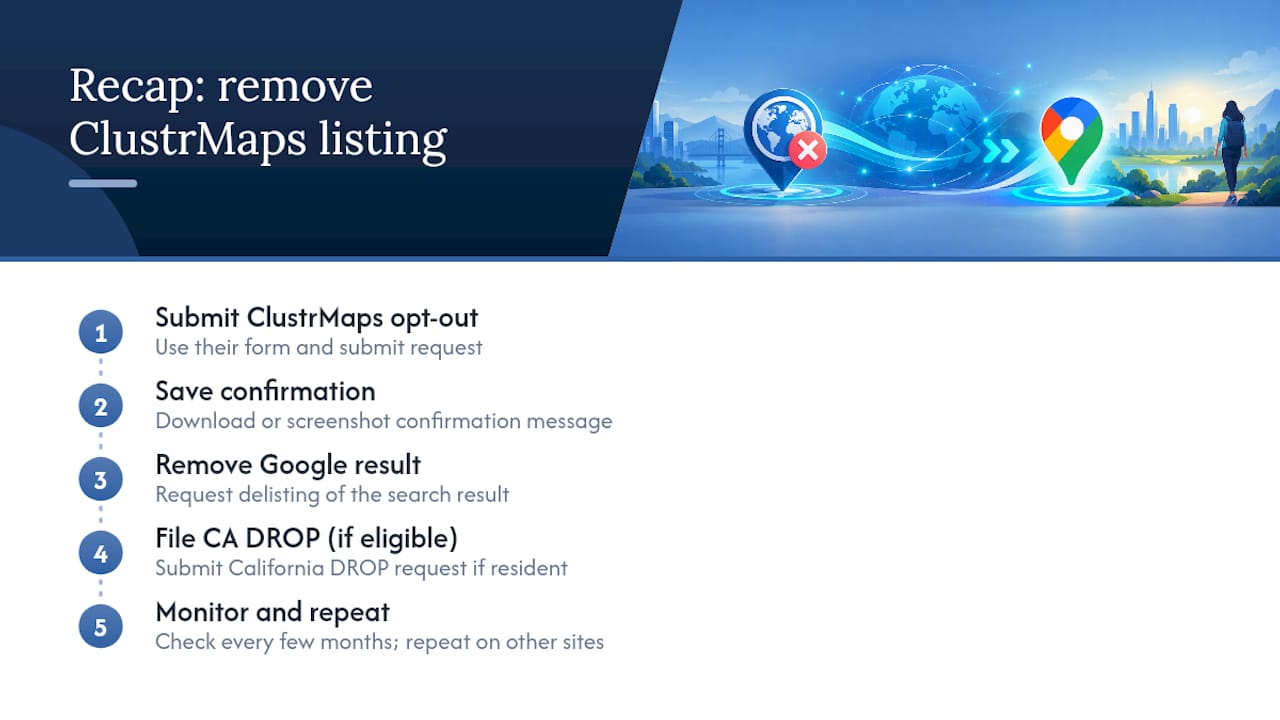 Recap: remove ClustrMaps listing

1
Submit ClustrMaps opt-out
Use their form and submit request

2
Save confirmation
Download or screenshot confirmation message

3
Remove Google result
Request delisting of the search result

4
File CA DROP (if eligible)
Submit California DROP request if resident

5
Monitor and repeat
Check every few months; repeat on other sites